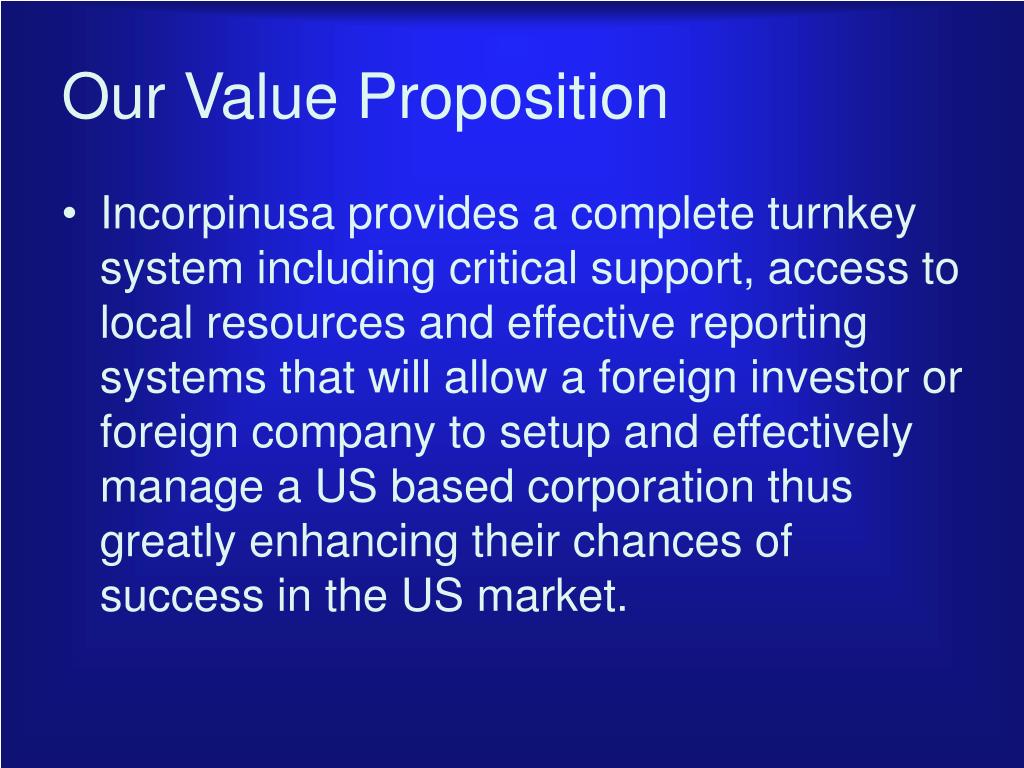 Our Value Proposition

• Incorpinusa provides a complete turnkey system including critical support, access to local resources and effective reporting systems that will allow a foreign investor or foreign company to setup and effectively manage a US based corporation thus greatly enhancing their chances of success in the US market.